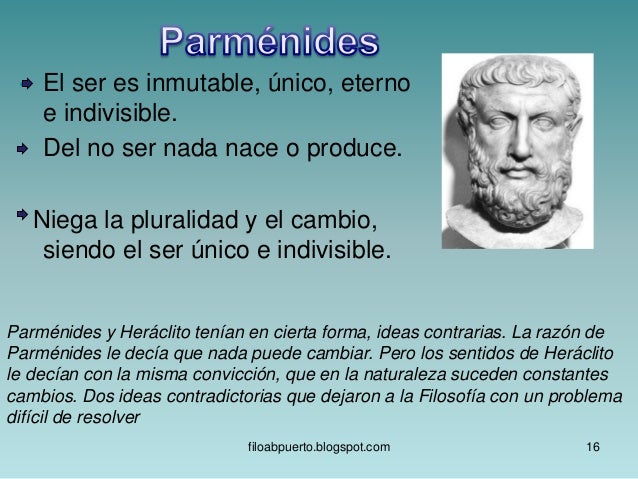 Parménides

El ser es inmutable, único, eterno e indivisible.

Del no ser nada nace o produce.

Niega la pluralidad y el cambio, siendo el ser único e indivisible.

Parménides y Heráclito tenían en cierta forma, ideas contrarias. La razón de Parménides le decía que nada puede cambiar. Pero los sentidos de Heráclito le decían con la misma convicción, que en la naturaleza suceden constantes cambios. Dos ideas contradictorias que dejaron a la Filosofía con un problema difícil de resolver

filoabpuerto.blogspot.com

16